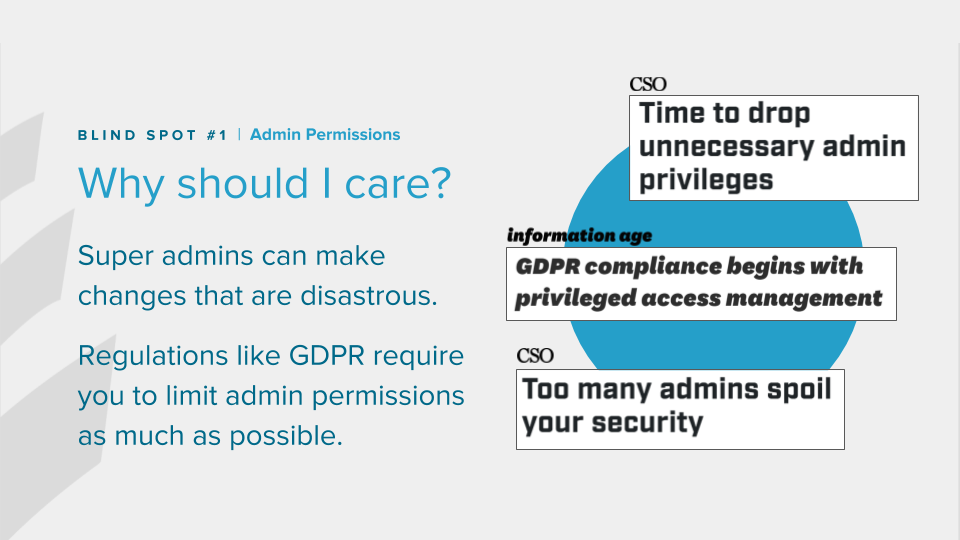 BLIND SPOT #1 | Admin Permissions

Why should I care?

Super admins can make changes that are disastrous.

Regulations like GDPR require you to limit admin permissions as much as possible.

CSO

Time to drop unnecessary admin privileges

information age

GDPR compliance begins with privileged access management

CSO

Too many admins spoil your security